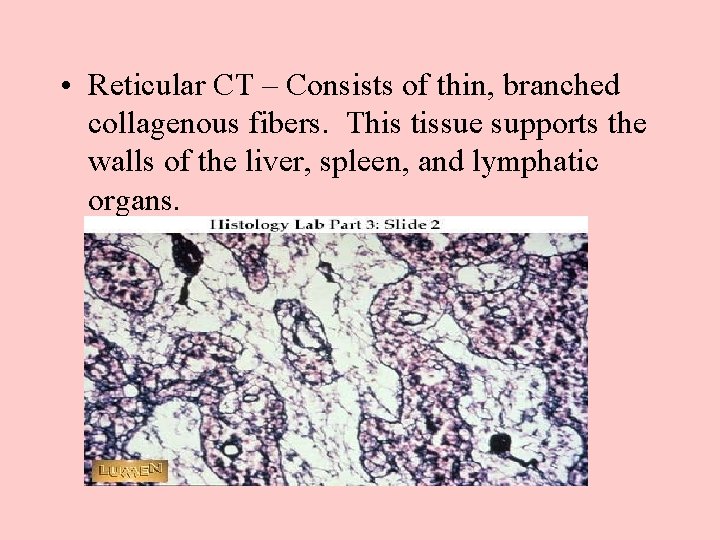 • Reticular CT – Consists of thin, branched collagenous fibers. This tissue supports the walls of the liver, spleen, and lymphatic organs.

Histology Lab Part 3: Slide 2

LUMEN